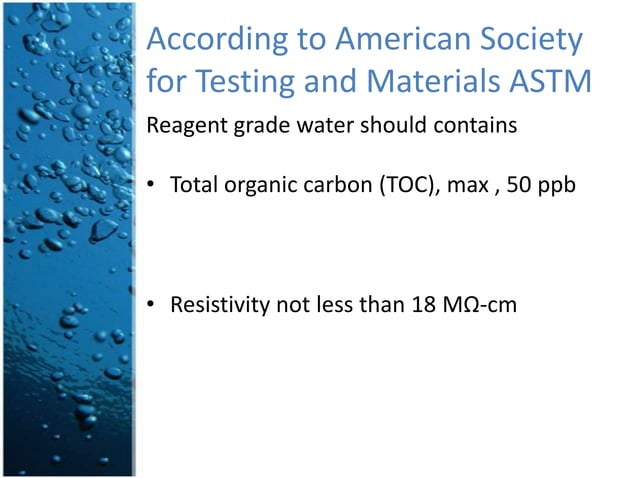 According to American Society for Testing and Materials ASTM

Reagent grade water should contains

• Total organic carbon (TOC), max , 50 ppb

• Resistivity not less than 18 MΩ-cm